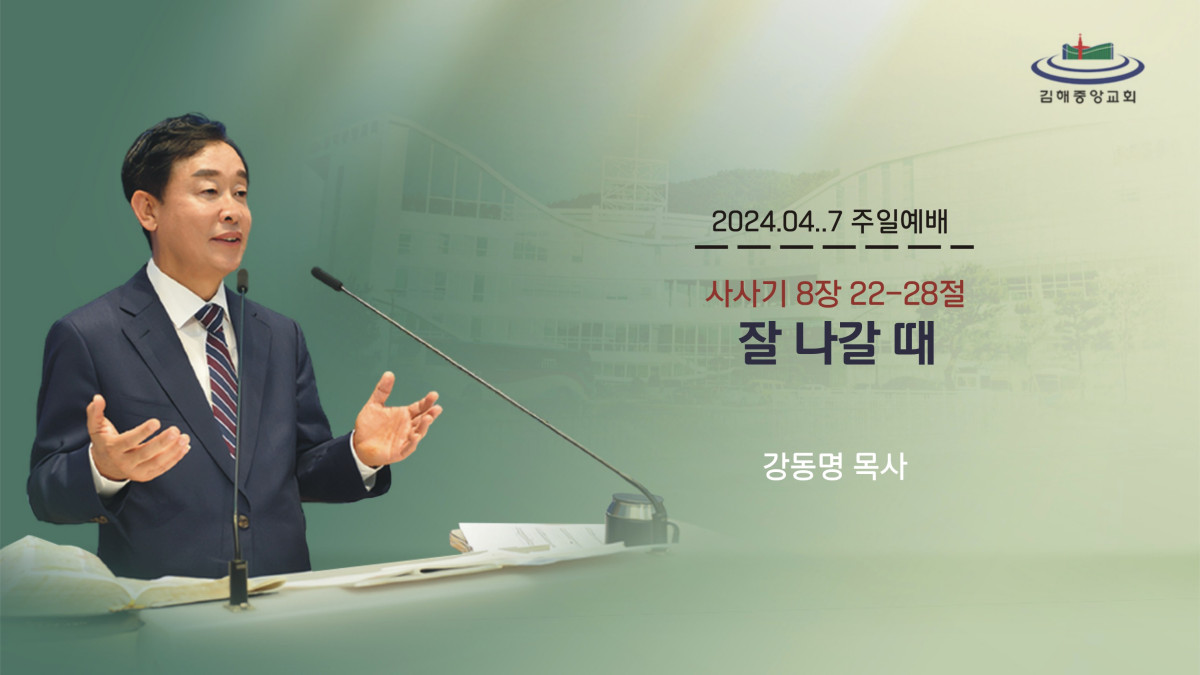 김해중앙교회

2024.04..7 주일예배

사사기 8장 22-28절

잘 나갈 때

강동명 목사